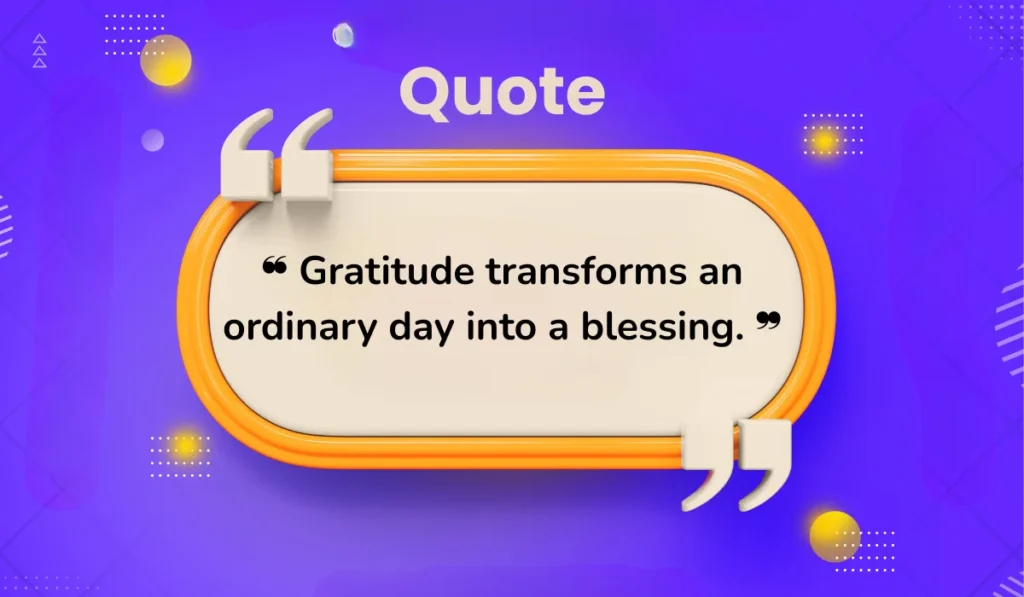 Quote

❝ Gratitude transforms an ordinary day into a blessing. ❞